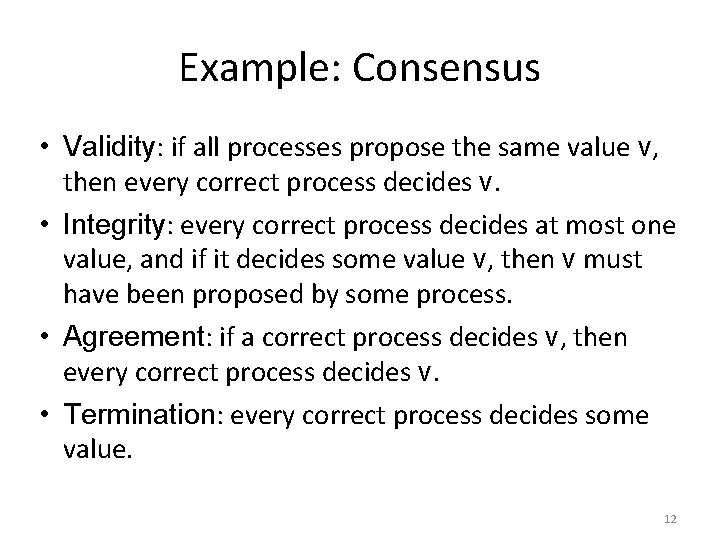 Example: Consensus

• Validity: if all processes propose the same value v, then every correct process decides v.

• Integrity: every correct process decides at most one value, and if it decides some value v, then v must have been proposed by some process.

• Agreement: if a correct process decides v, then every correct process decides v.

• Termination: every correct process decides some value.

12